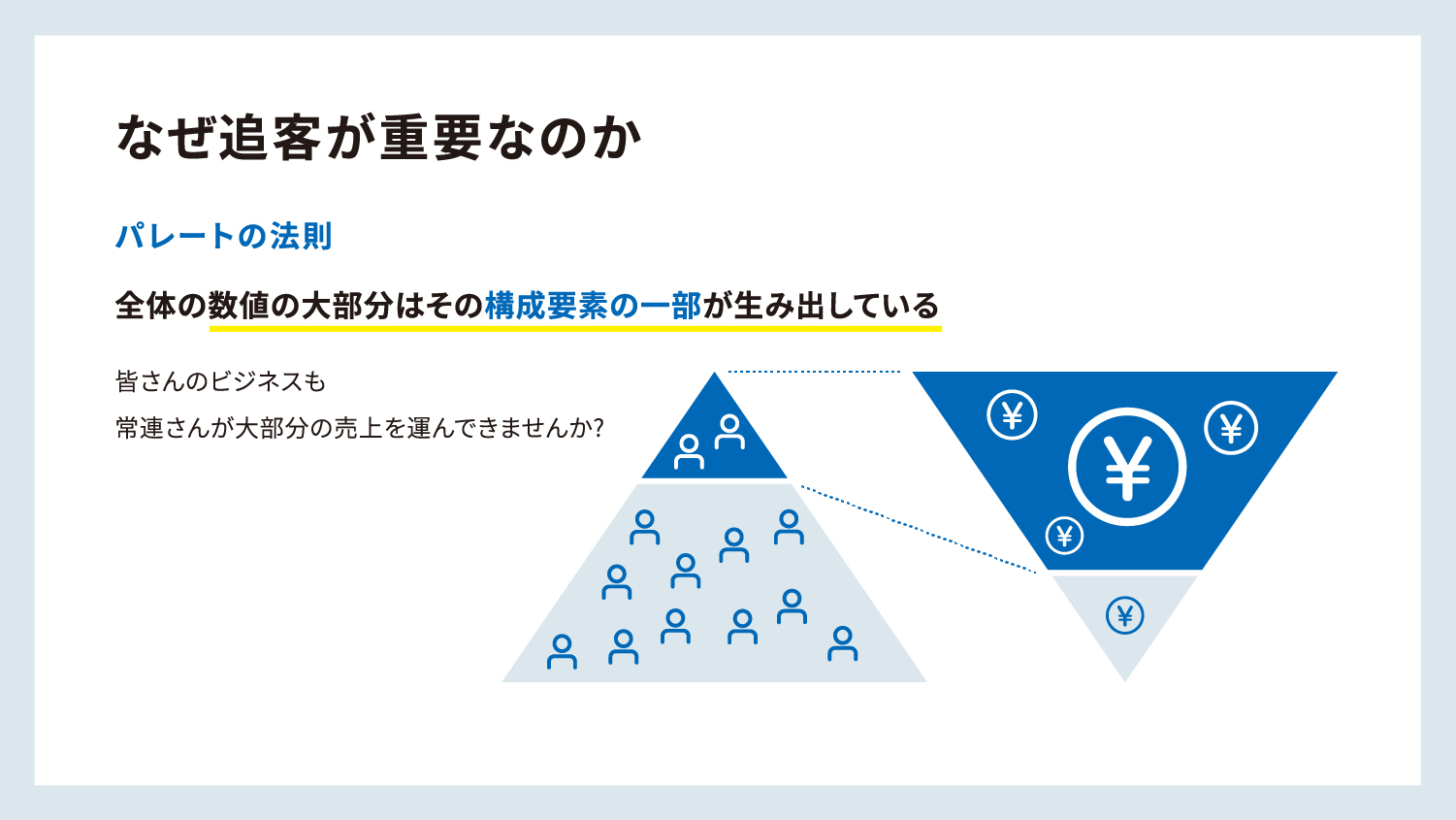 なぜ追客が重要なのか

パレートの法則

全体の数値の大部分はその構成要素の一部が生み出している

皆さんのビジネスも
常連さんが大部分の売上を運んできませんか?

¥ ¥ ¥ ¥ ¥